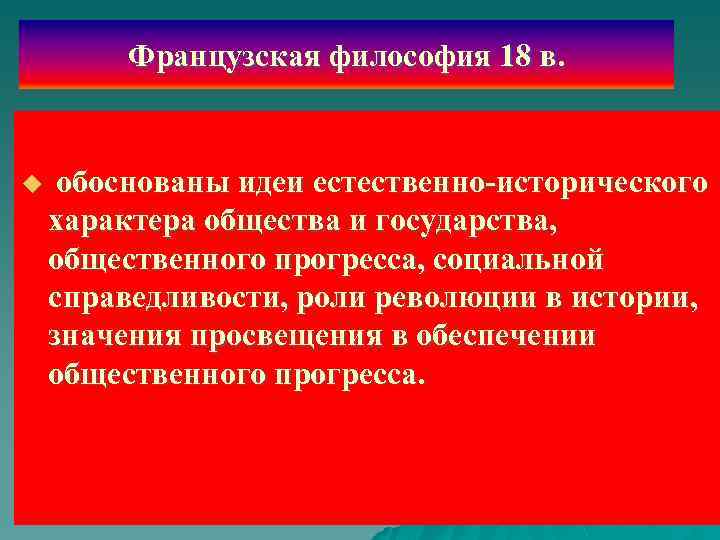 Французская философия 18 в.

обоснованы идеи естественно-исторического характера общества и государства, общественного прогресса, социальной справедливости, роли революции в истории, значения просвещения в обеспечении общественного прогресса.